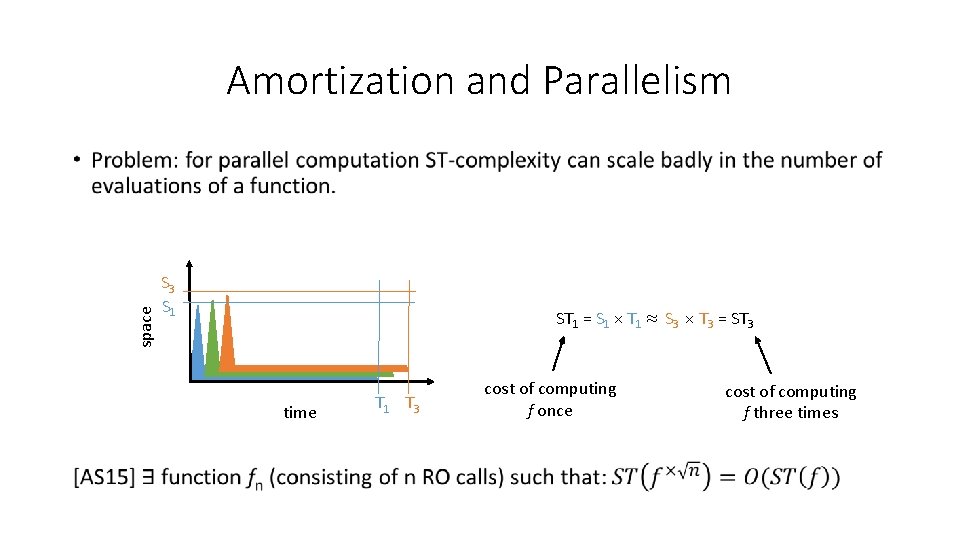 Amortization and Parallelism

• Problem: for parallel computation ST-complexity can scale badly in the number of evaluations of a function.

$S_3$
$S_1$
space
time
$T_1$ $T_3$

$ST_1 = S_1 \times T_1 \approx S_3 \times T_3 = ST_3$

cost of computing $f$ once

cost of computing $f$ three times

[AS15] ∃ function $f_n$ (consisting of n RO calls) such that: $ST\left(f^{\times\sqrt{n}}\right) = O(ST(f))$